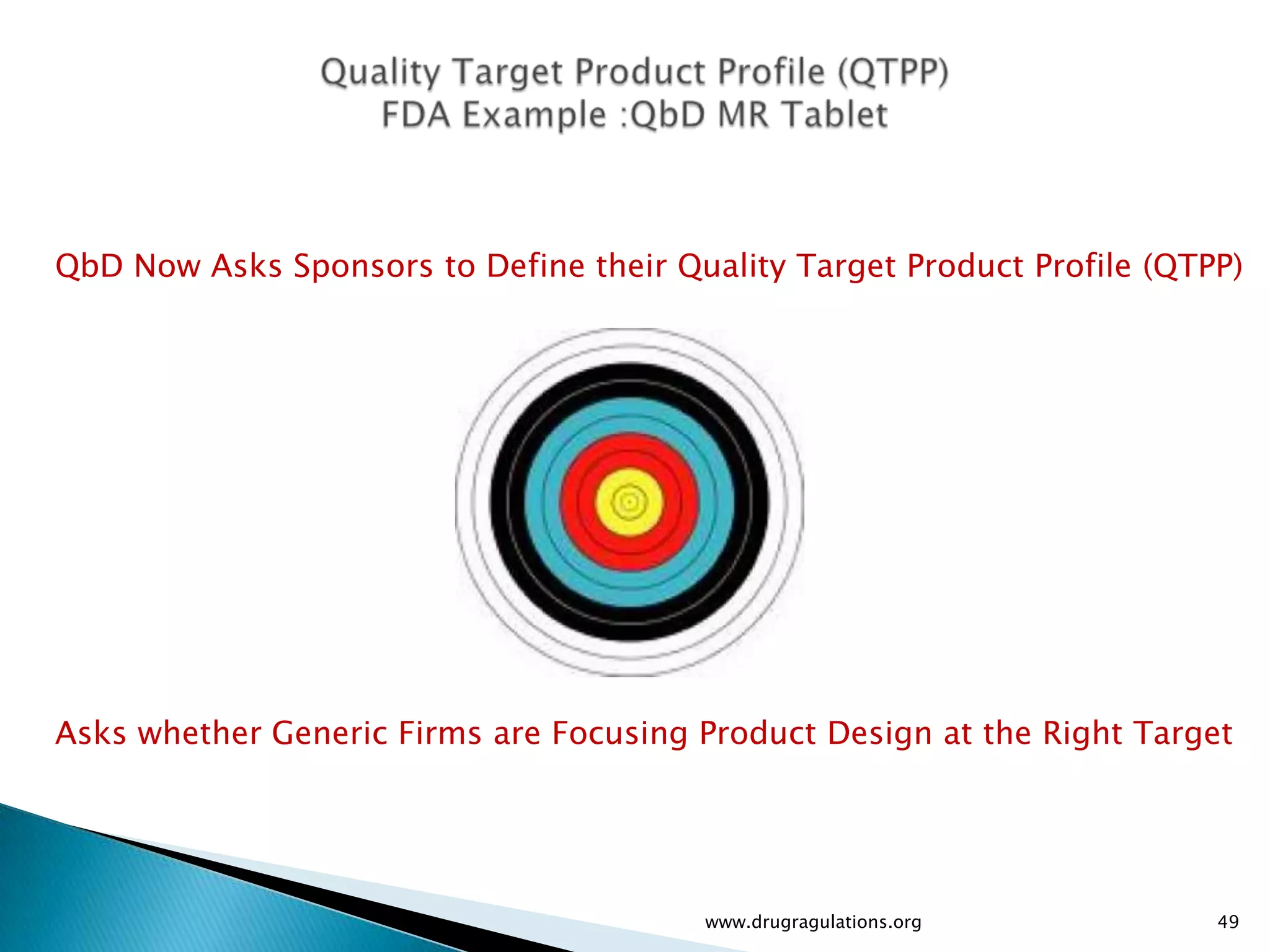 Quality Target Product Profile (QTPP)
FDA Example :QbD MR Tablet

QbD Now Asks Sponsors to Define their Quality Target Product Profile (QTPP)

Asks whether Generic Firms are Focusing Product Design at the Right Target

www.drugragulations.org

49